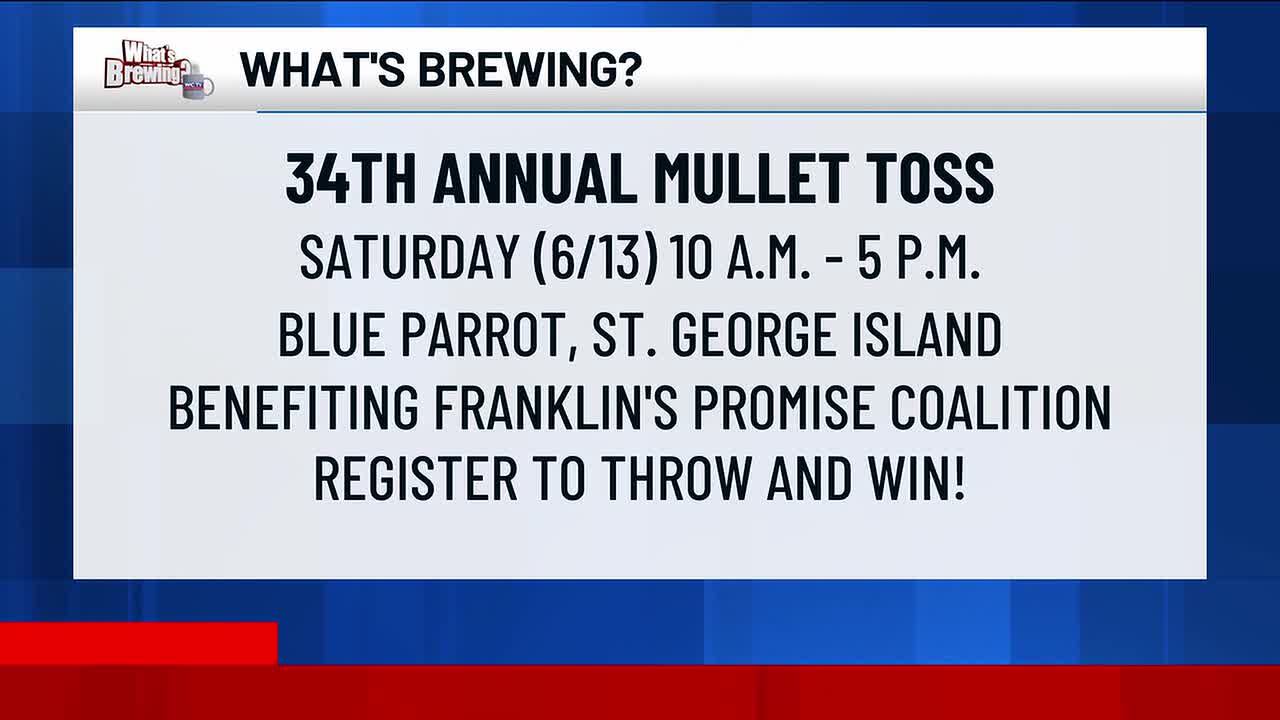 What's Brewing?

WHAT'S BREWING?

34TH ANNUAL MULLET TOSS

SATURDAY (6/13) 10 A.M. - 5 P.M.

BLUE PARROT, ST. GEORGE ISLAND

BENEFITING FRANKLIN'S PROMISE COALITION

REGISTER TO THROW AND WIN!